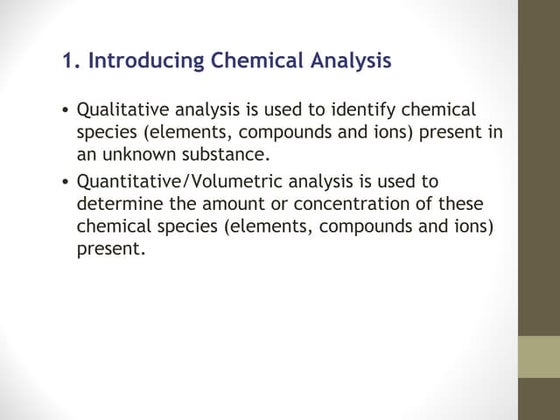 1. Introducing Chemical Analysis

• Qualitative analysis is used to identify chemical species (elements, compounds and ions) present in an unknown substance.

• Quantitative/Volumetric analysis is used to determine the amount or concentration of these chemical species (elements, compounds and ions) present.